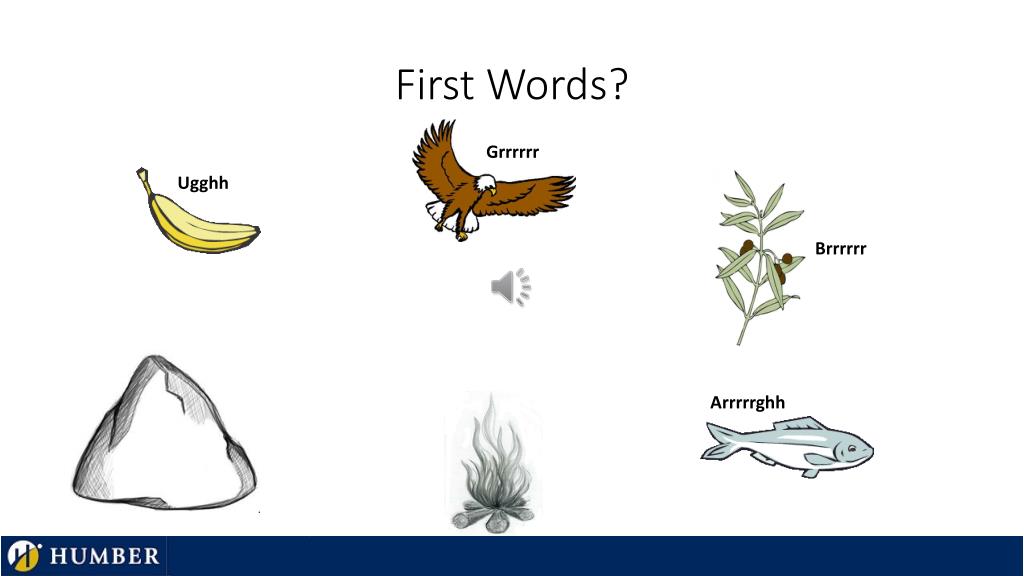 First Words?

Ugghh

Grrrrrr

Brrrrrr

Arrrrrghh

HUMBER